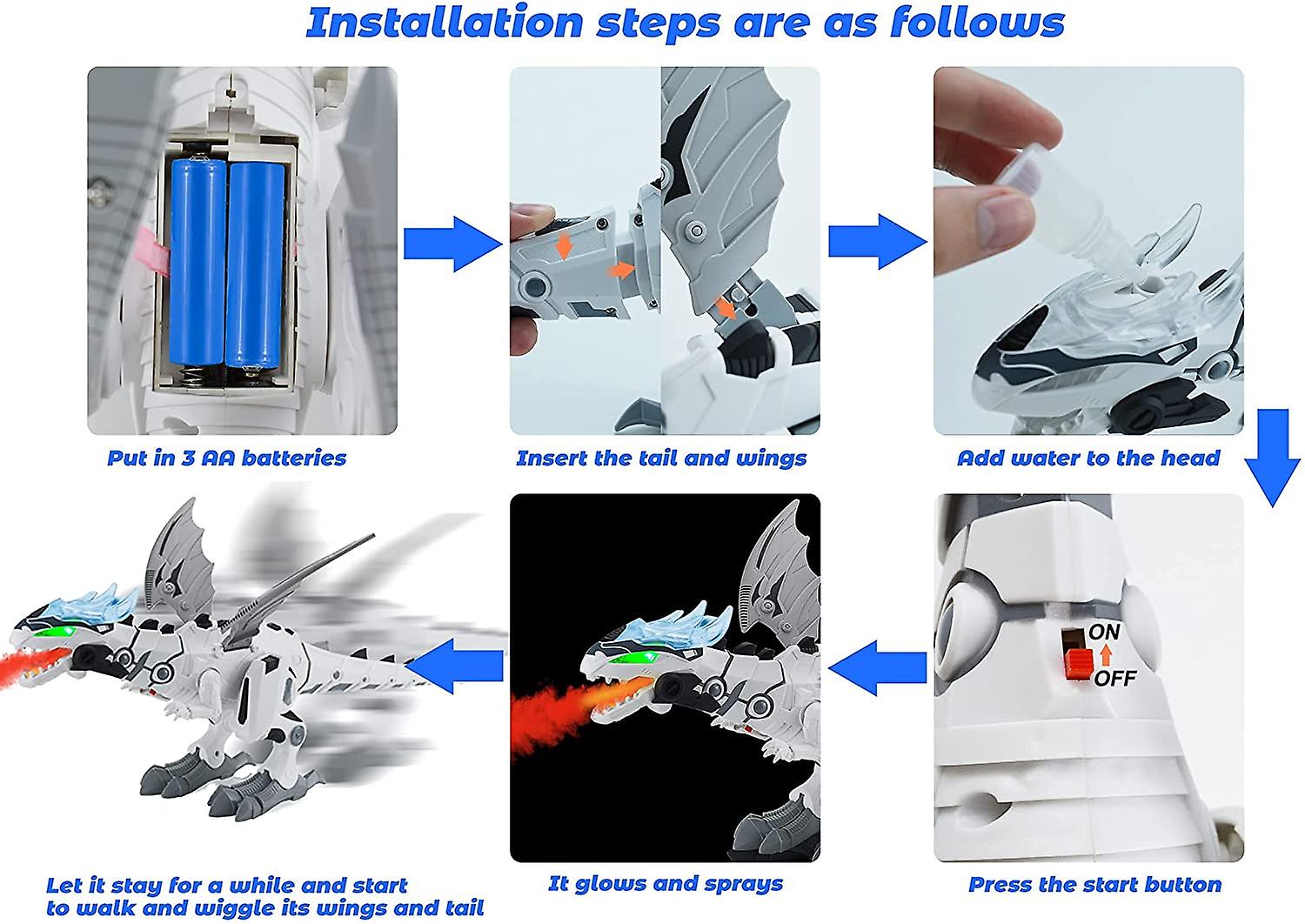 Installation steps are as follows

Put in 3 AA batteries

Insert the tail and wings

Add water to the head

ON

OFF

Press the start button

It glows and sprays

Let it stay for a while and start to walk and wiggle its wings and tail